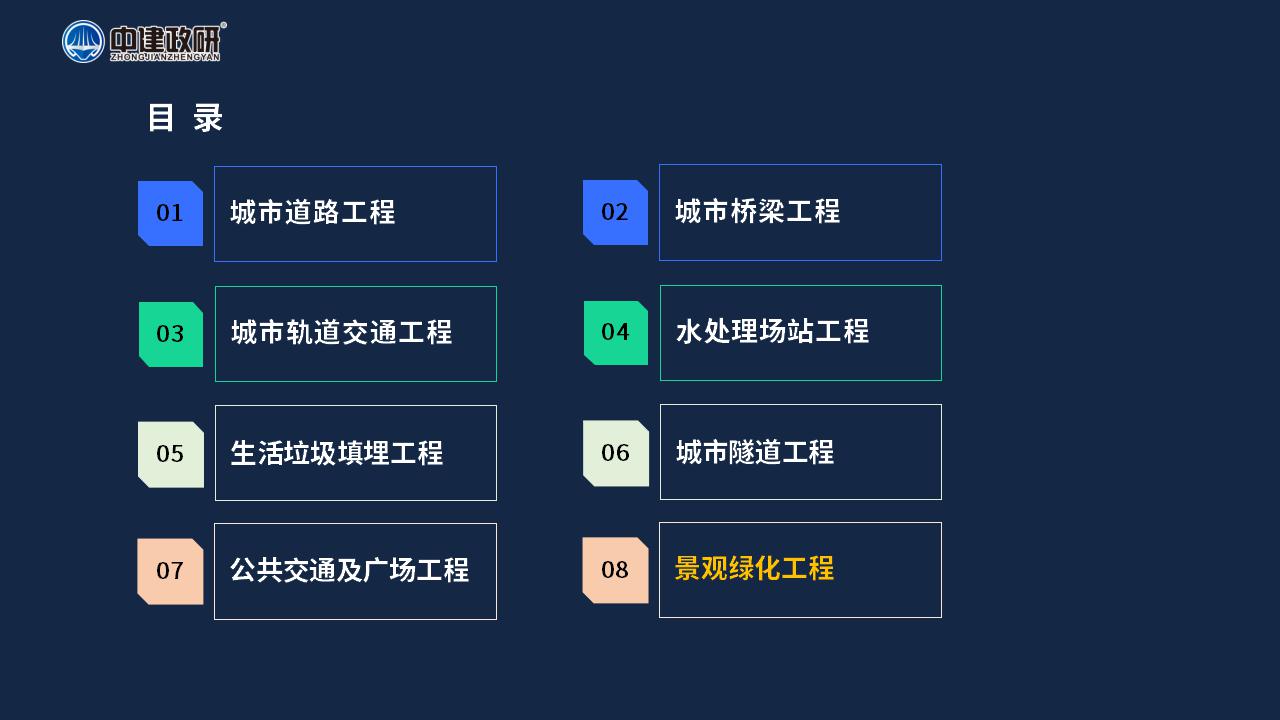 中建政研®
ZHONGJIANZHENGYAN

目 录

01 城市道路工程

02 城市桥梁工程

03 城市轨道交通工程

04 水处理场站工程

05 生活垃圾填埋工程

06 城市隧道工程

07 公共交通及广场工程

08 景观绿化工程